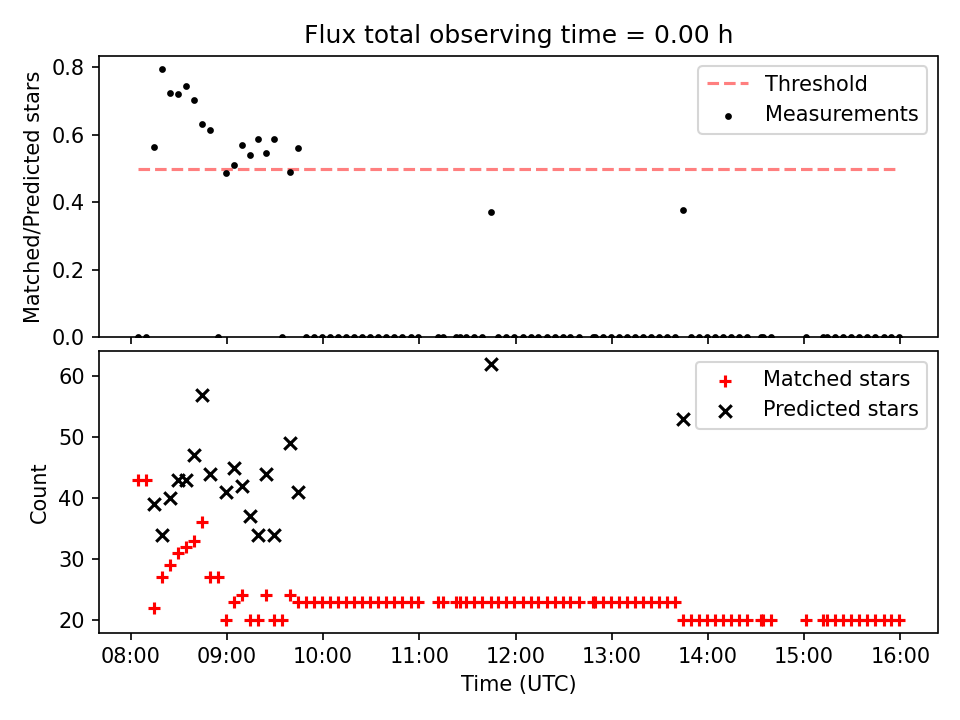 Flux total observing time = 0.00 h

Matched/Predicted stars

0.8
0.6
0.4
0.2
0.0

Threshold
Measurements

Count

60
50
40
30
20

Matched stars
Predicted stars

08:00 09:00 10:00 11:00 12:00 13:00 14:00 15:00 16:00

Time (UTC)